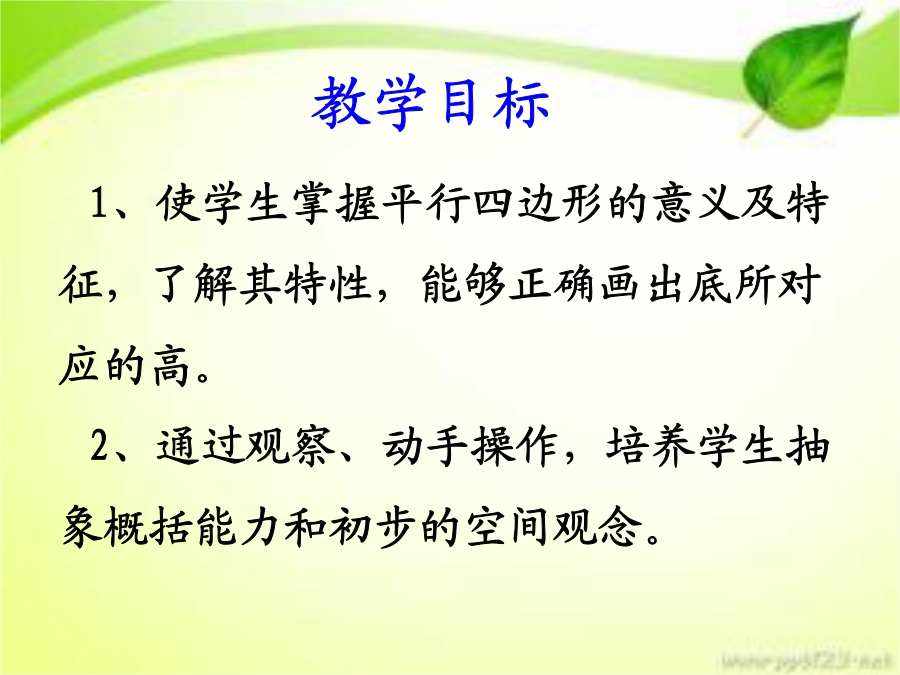 教学目标

1、使学生掌握平行四边形的意义及特征，了解其特性，能够正确画出底所对应的高。

2、通过观察、动手操作，培养学生抽象概括能力和初步的空间观念。

www.ppt123.net